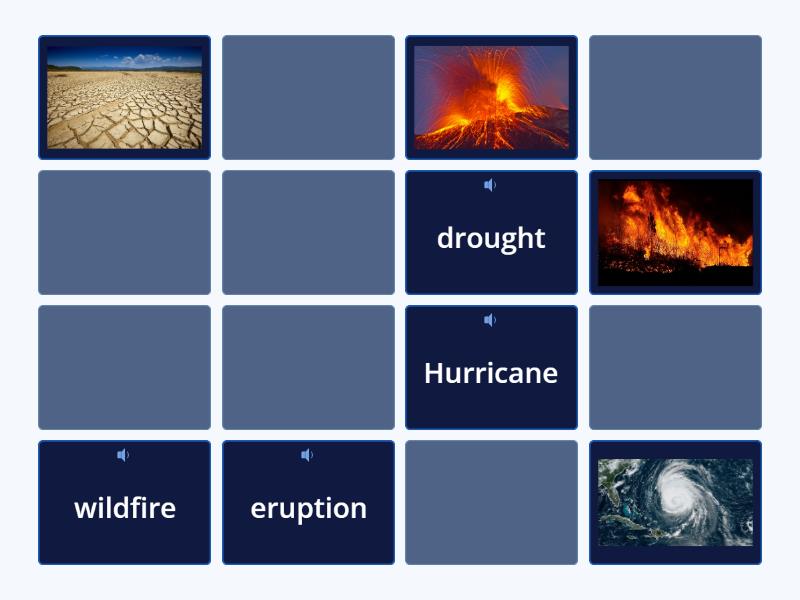 drought

Hurricane

wildfire

eruption